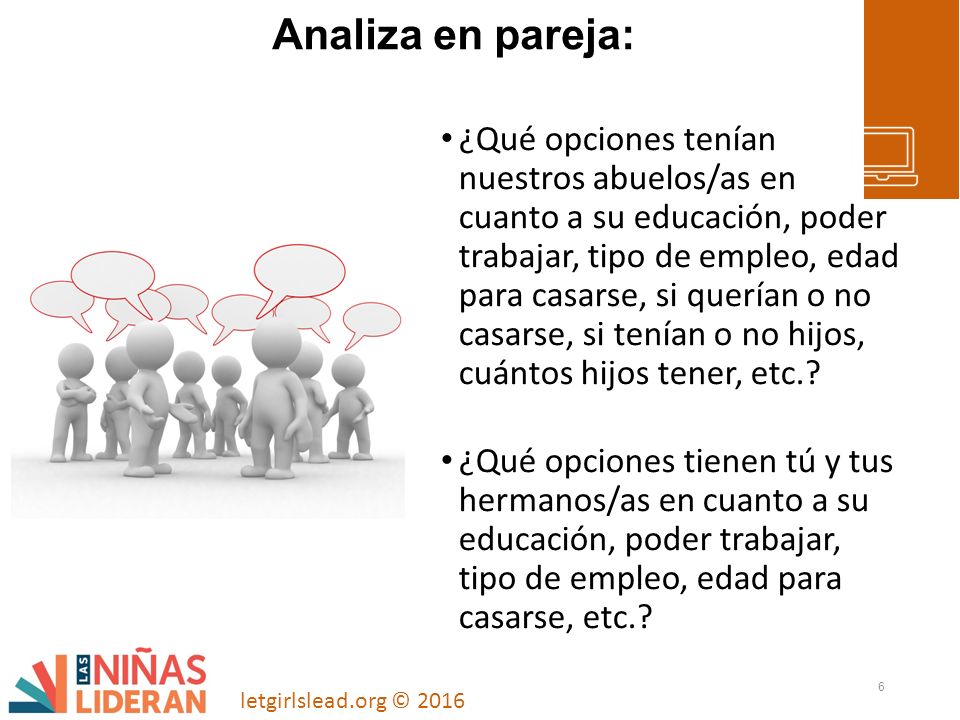 Analiza en pareja:

• ¿Qué opciones tenían nuestros abuelos/as en cuanto a su educación, poder trabajar, tipo de empleo, edad para casarse, si querían o no casarse, si tenían o no hijos, cuántos hijos tener, etc.?

• ¿Qué opciones tienen tú y tus hermanos/as en cuanto a su educación, poder trabajar, tipo de empleo, edad para casarse, etc.?

LAS NIÑAS LIDERAN

letgirlslead.org © 2016

6